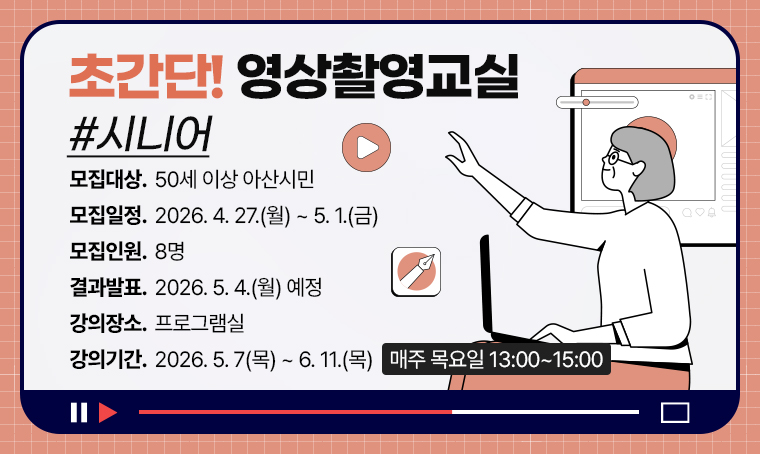 초간단! 영상촬영교실

#시니어

모집대상. 50세 이상 아산시민

모집일정. 2026. 4. 27.(월) ~ 5. 1.(금)

모집인원. 8명

결과발표. 2026. 5. 4.(월) 예정

강의장소. 프로그램실

강의기간. 2026. 5. 7(목) ~ 6. 11.(목) 매주 목요일 13:00~15:00